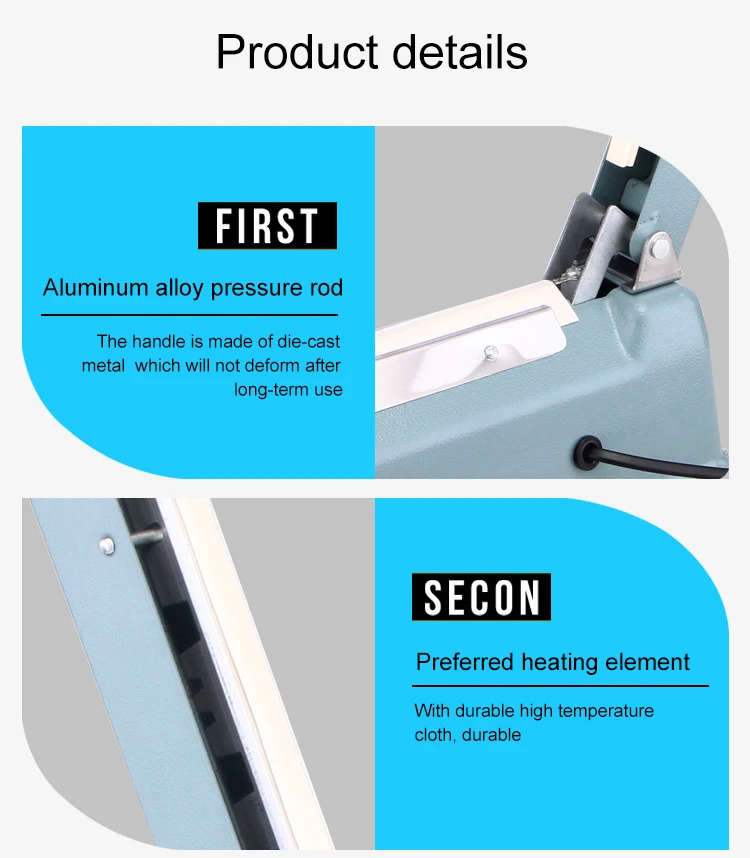 Product details

FIRST

Aluminum alloy pressure rod

The handle is made of die-cast metal which will not deform after long-term use

SECON

Preferred heating element

With durable high temperature cloth, durable